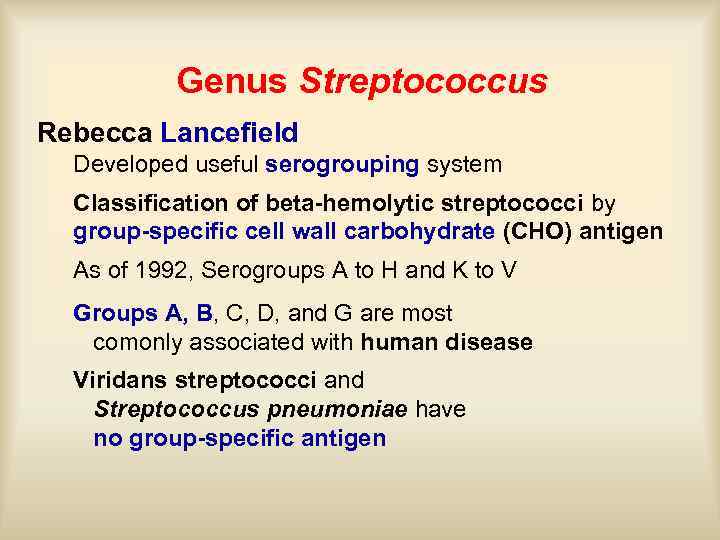 Genus Streptococcus

Rebecca Lancefield

Developed useful serogrouping system

Classification of beta-hemolytic streptococci by group-specific cell wall carbohydrate (CHO) antigen

As of 1992, Serogroups A to H and K to V

Groups A, B, C, D, and G are most comonly associated with human disease

Viridans streptococci and Streptococcus pneumoniae have no group-specific antigen